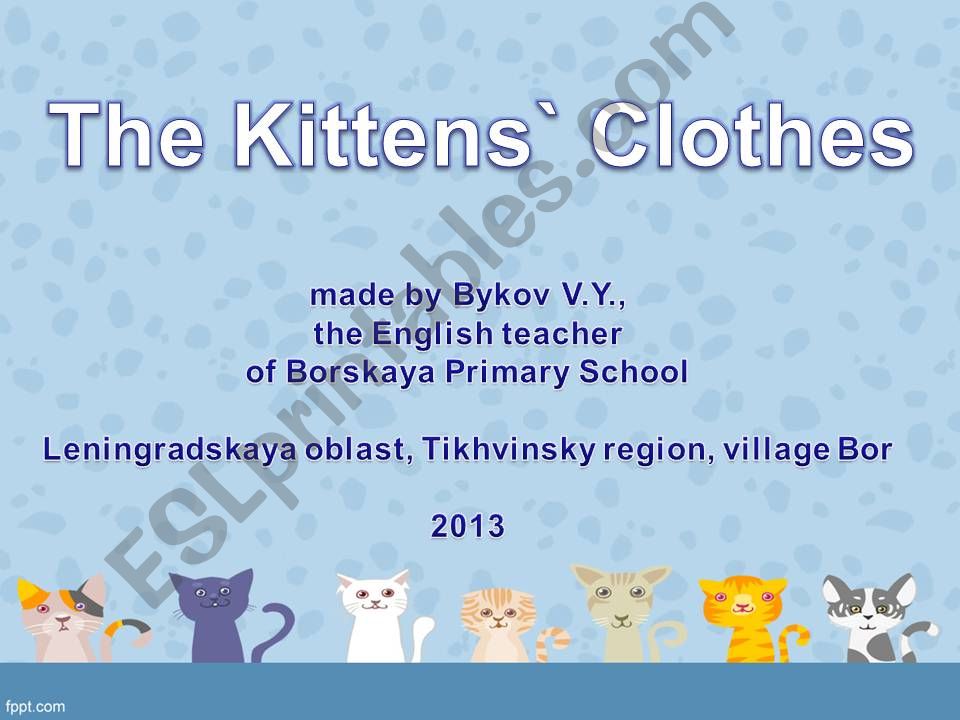 The Kittens` Clothes

made by Bykov V.Y., the English teacher of Borskaya Primary School

Leningradskaya oblast, Tikhvinsky region, village Bor

2013

ESLprintables.com

fppt.com